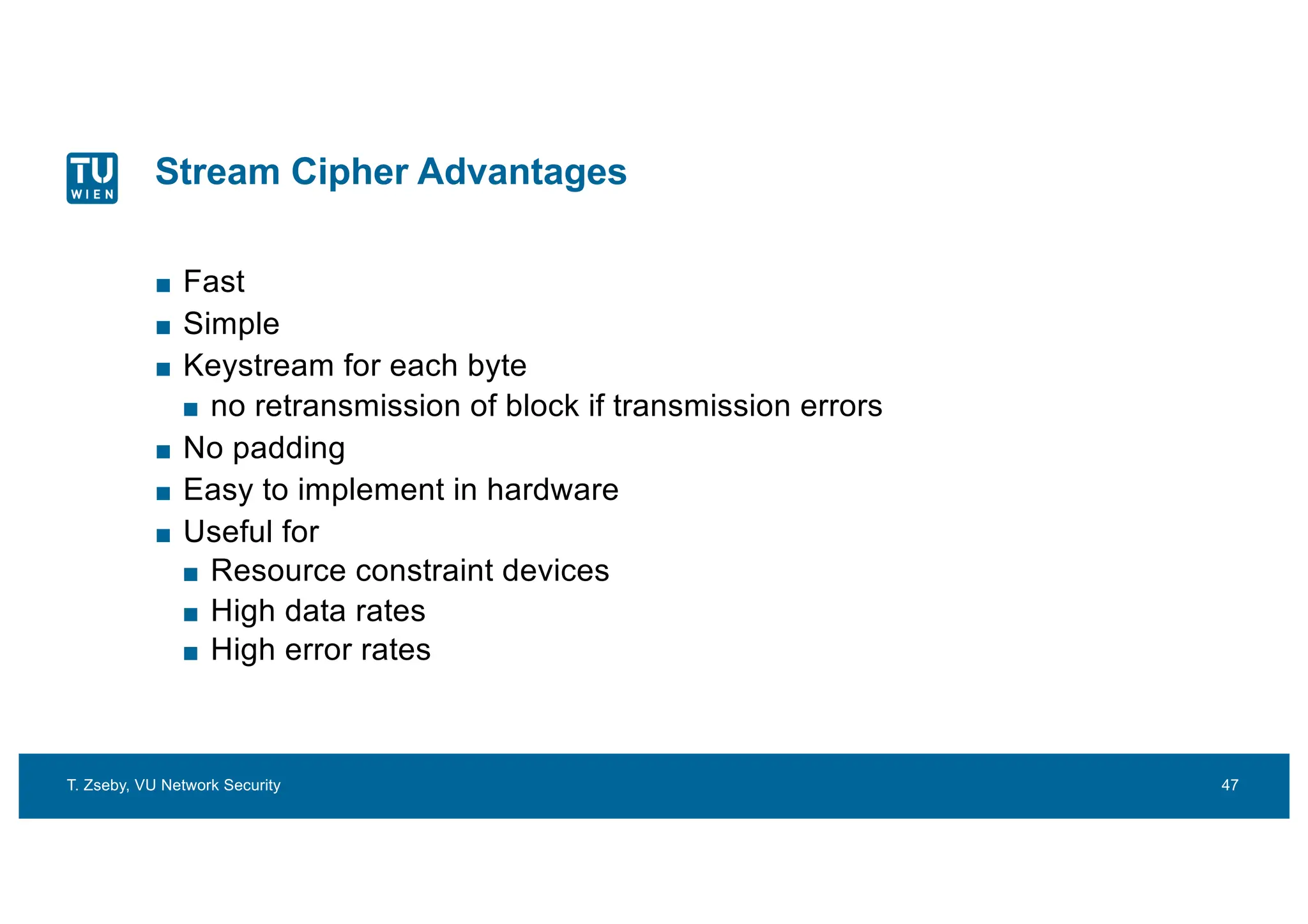 TU WIEN

Stream Cipher Advantages

- Fast
- Simple
- Keystream for each byte
  - no retransmission of block if transmission errors
- No padding
- Easy to implement in hardware
- Useful for
  - Resource constraint devices
  - High data rates
  - High error rates

T. Zseby, VU Network Security

47